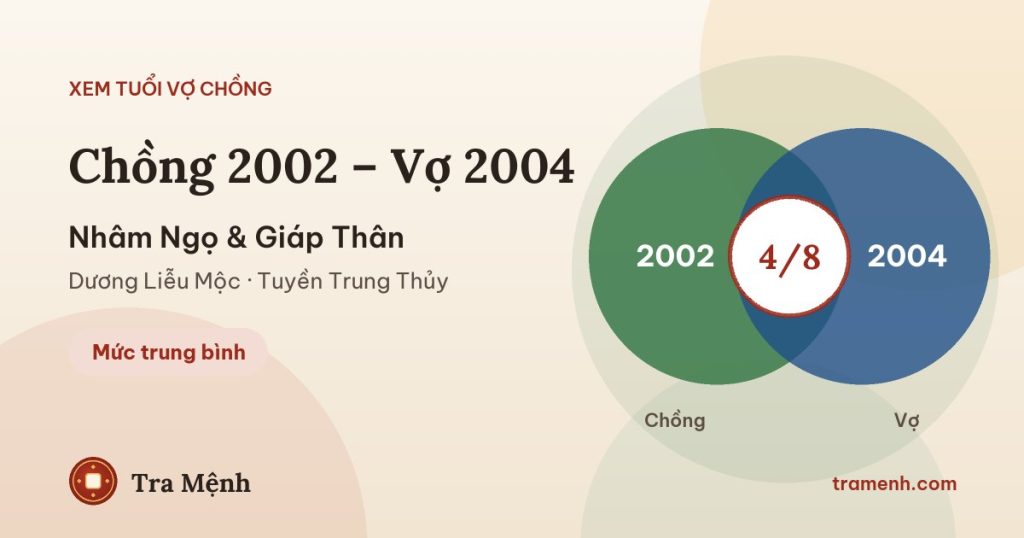 XEM TUỔI VỢ CHỒNG

Chồng 2002 – Vợ 2004

Nhâm Ngọ & Giáp Thân

Dương Liễu Mộc · Tuyền Trung Thủy

Mức trung bình

2002

4/8

2004

Chồng

Vợ

Tra Mệnh

tramenh.com